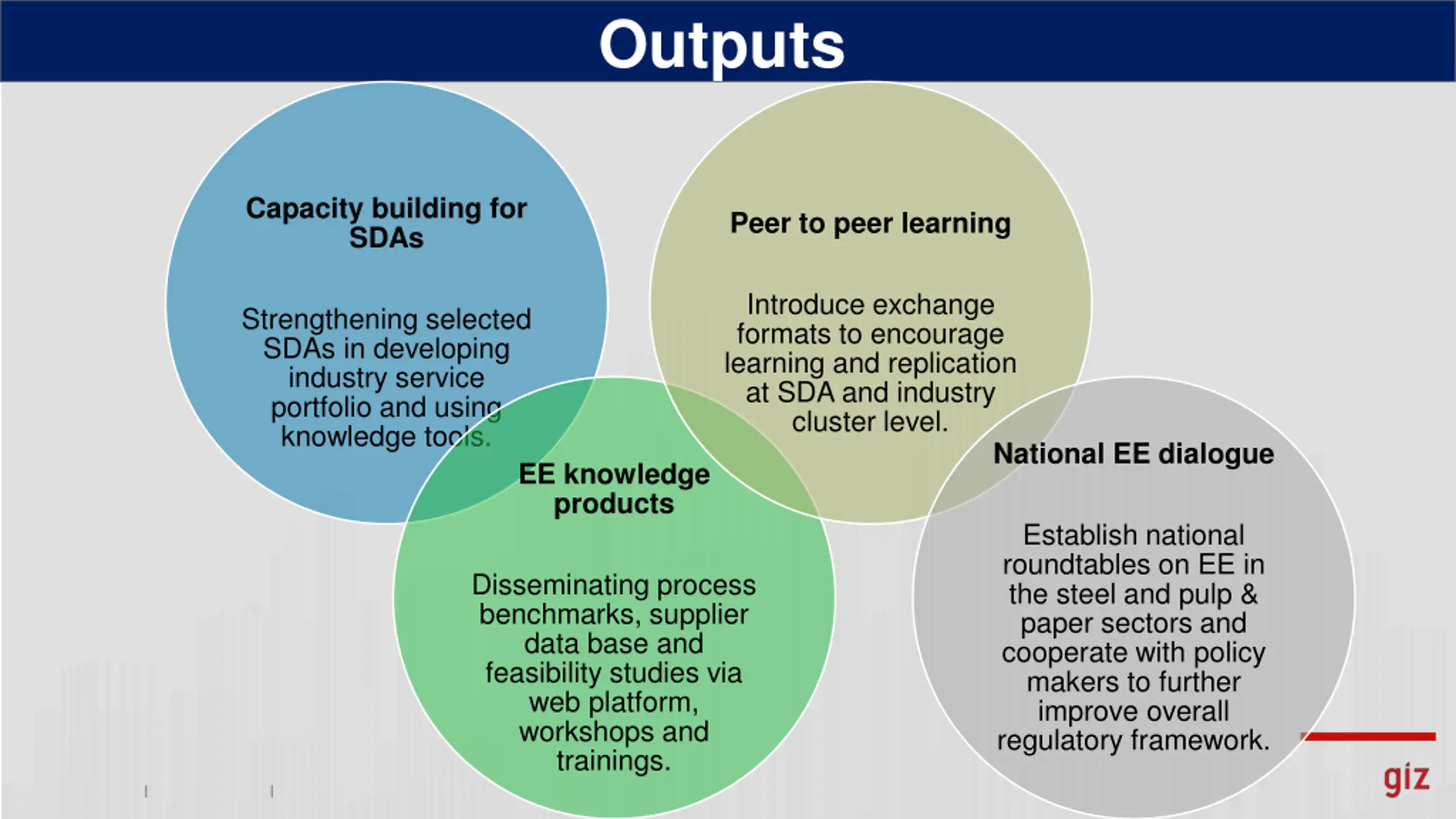 Outputs

Capacity building for SDAs

Strengthening selected SDAs in developing industry service portfolio and using knowledge tools.

Peer to peer learning

Introduce exchange formats to encourage learning and replication at SDA and industry cluster level.

EE knowledge products

Disseminating process benchmarks, supplier data base and feasibility studies via web platform, workshops and trainings.

National EE dialogue

Establish national roundtables on EE in the steel and pulp & paper sectors and cooperate with policy makers to further improve overall regulatory framework.

giz